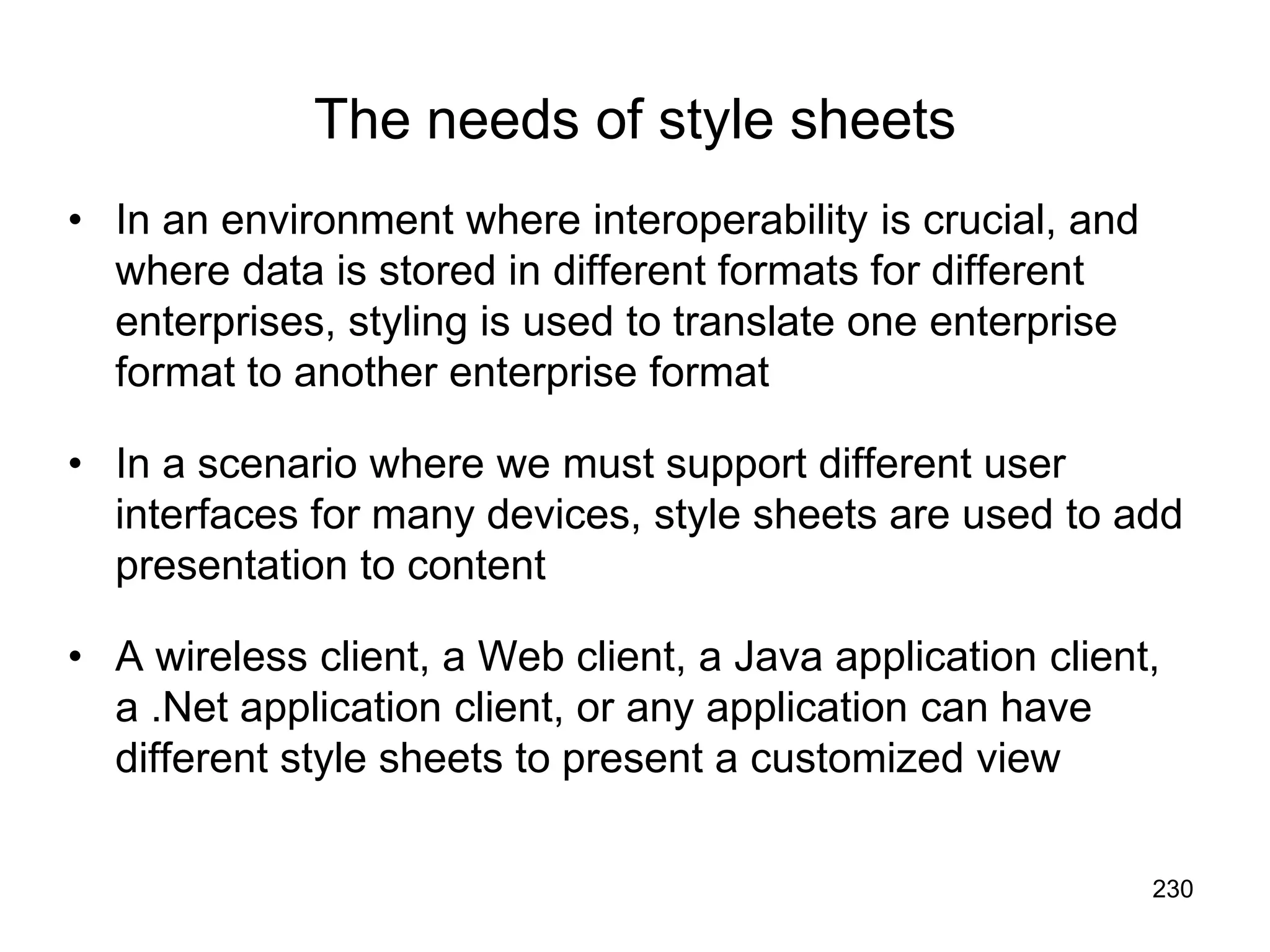 The needs of style sheets

• In an environment where interoperability is crucial, and where data is stored in different formats for different enterprises, styling is used to translate one enterprise format to another enterprise format

• In a scenario where we must support different user interfaces for many devices, style sheets are used to add presentation to content

• A wireless client, a Web client, a Java application client, a .Net application client, or any application can have different style sheets to present a customized view

230